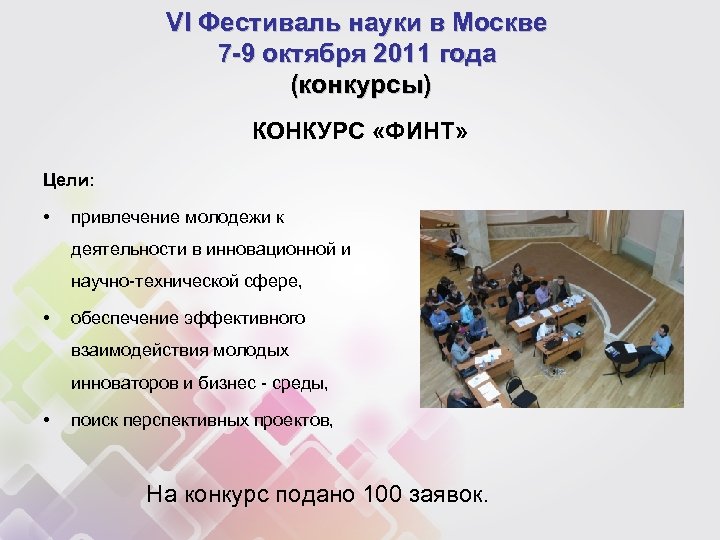 VI Фестиваль науки в Москве
7-9 октября 2011 года
(конкурсы)

КОНКУРС «ФИНТ»

Цели:

• привлечение молодежи к деятельности в инновационной и научно-технической сфере,

• обеспечение эффективного взаимодействия молодых инноваторов и бизнес - среды,

• поиск перспективных проектов,

На конкурс подано 100 заявок.